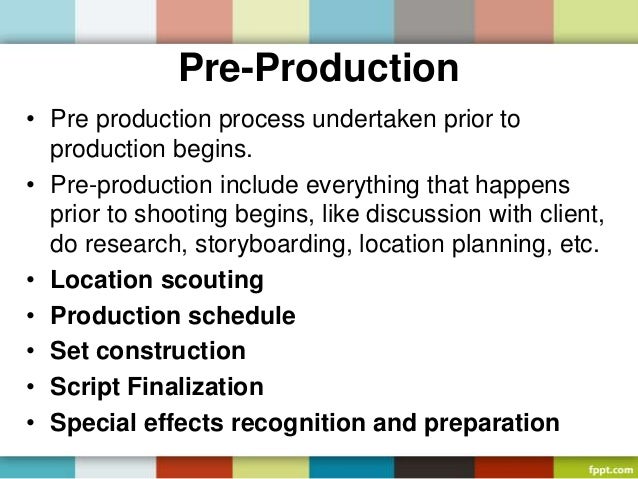 Pre-Production

• Pre production process undertaken prior to production begins.
• Pre-production include everything that happens prior to shooting begins, like discussion with client, do research, storyboarding, location planning, etc.
• Location scouting
• Production schedule
• Set construction
• Script Finalization
• Special effects recognition and preparation

fppt.com